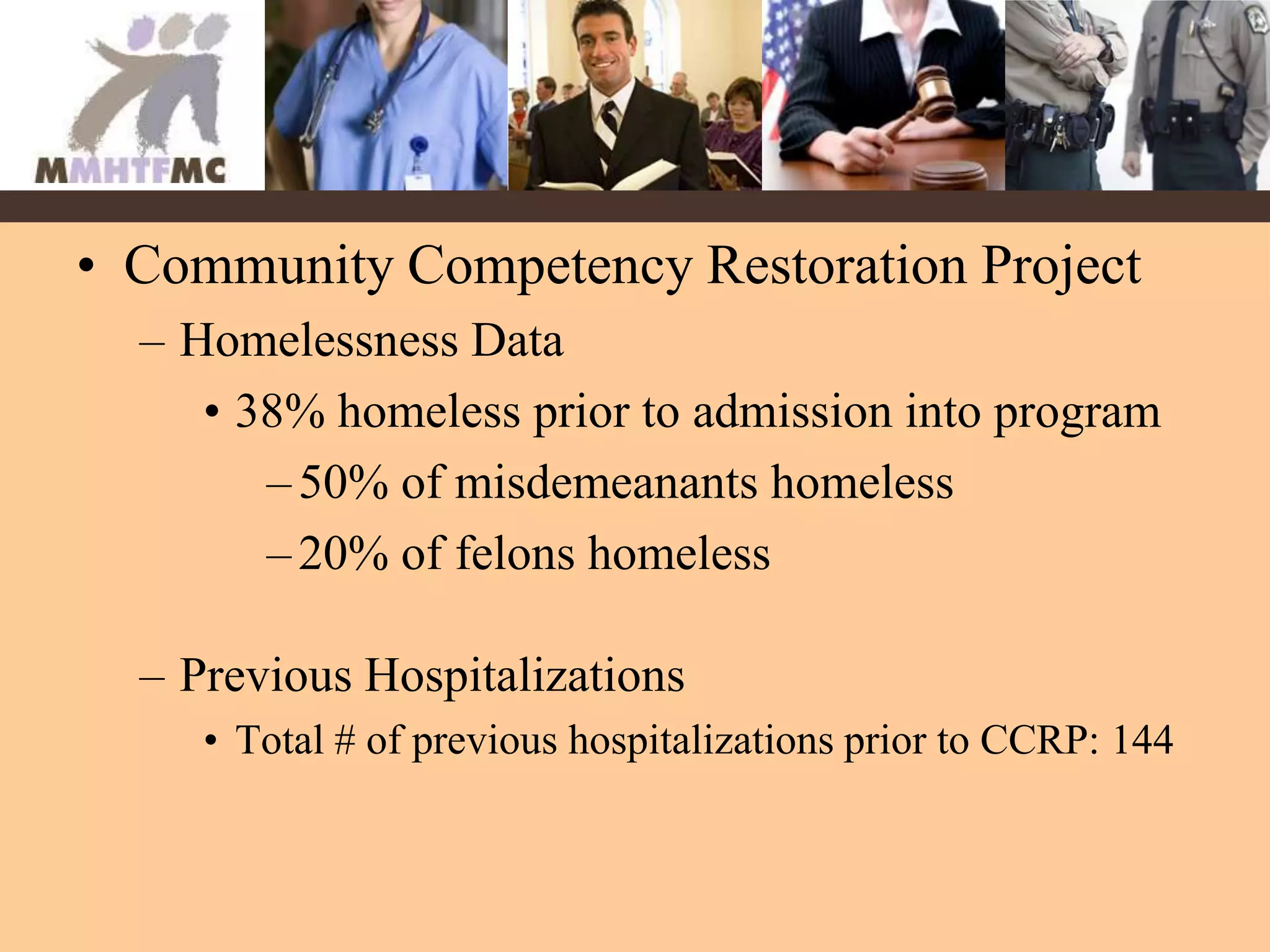 MMHTFMC

• Community Competency Restoration Project
– Homelessness Data
• 38% homeless prior to admission into program
– 50% of misdemeanants homeless
– 20% of felons homeless

– Previous Hospitalizations
• Total # of previous hospitalizations prior to CCRP: 144